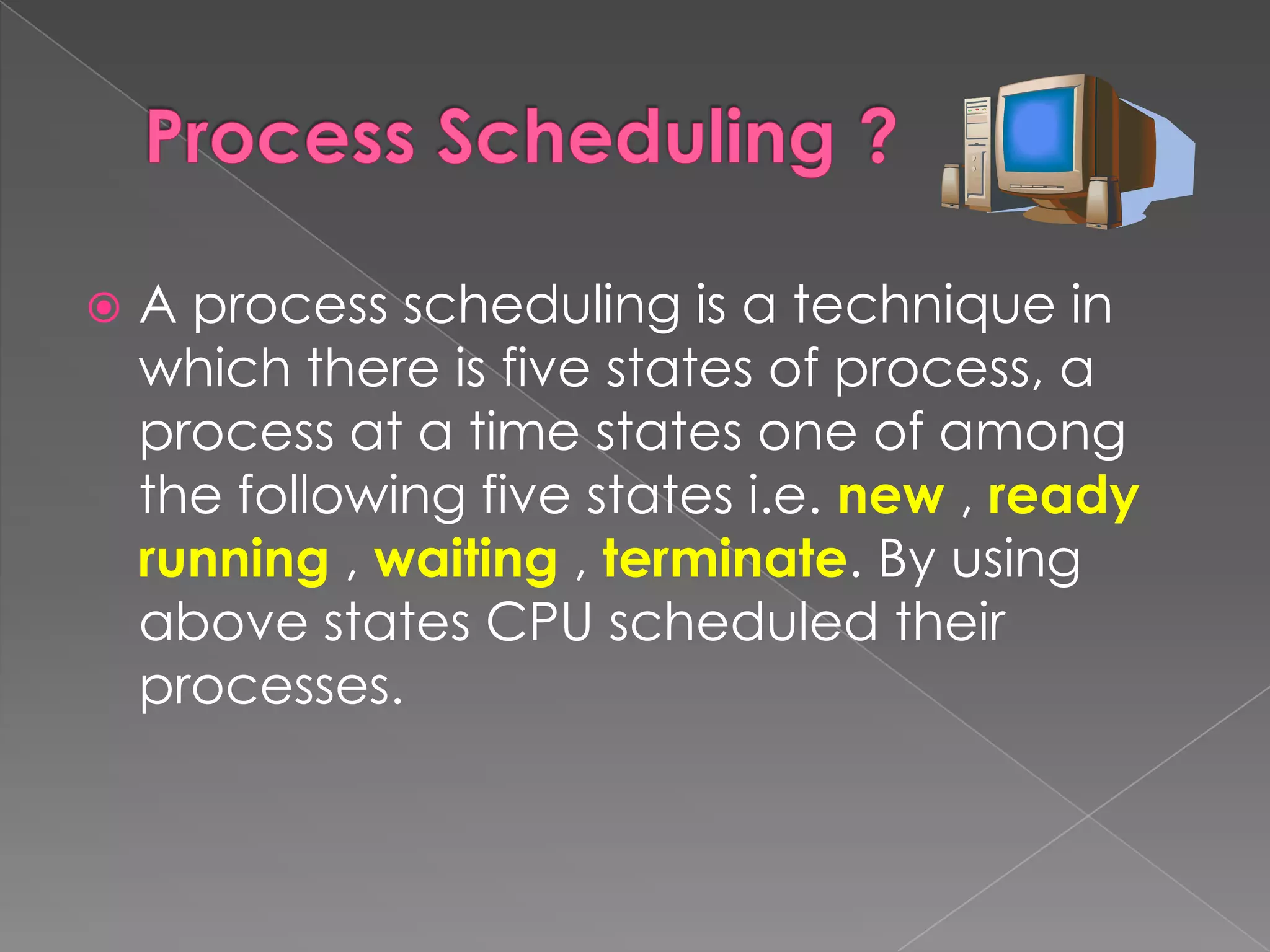 Process Scheduling ?

A process scheduling is a technique in which there is five states of process, a process at a time states one of among the following five states i.e. new , ready running , waiting , terminate. By using above states CPU scheduled their processes.